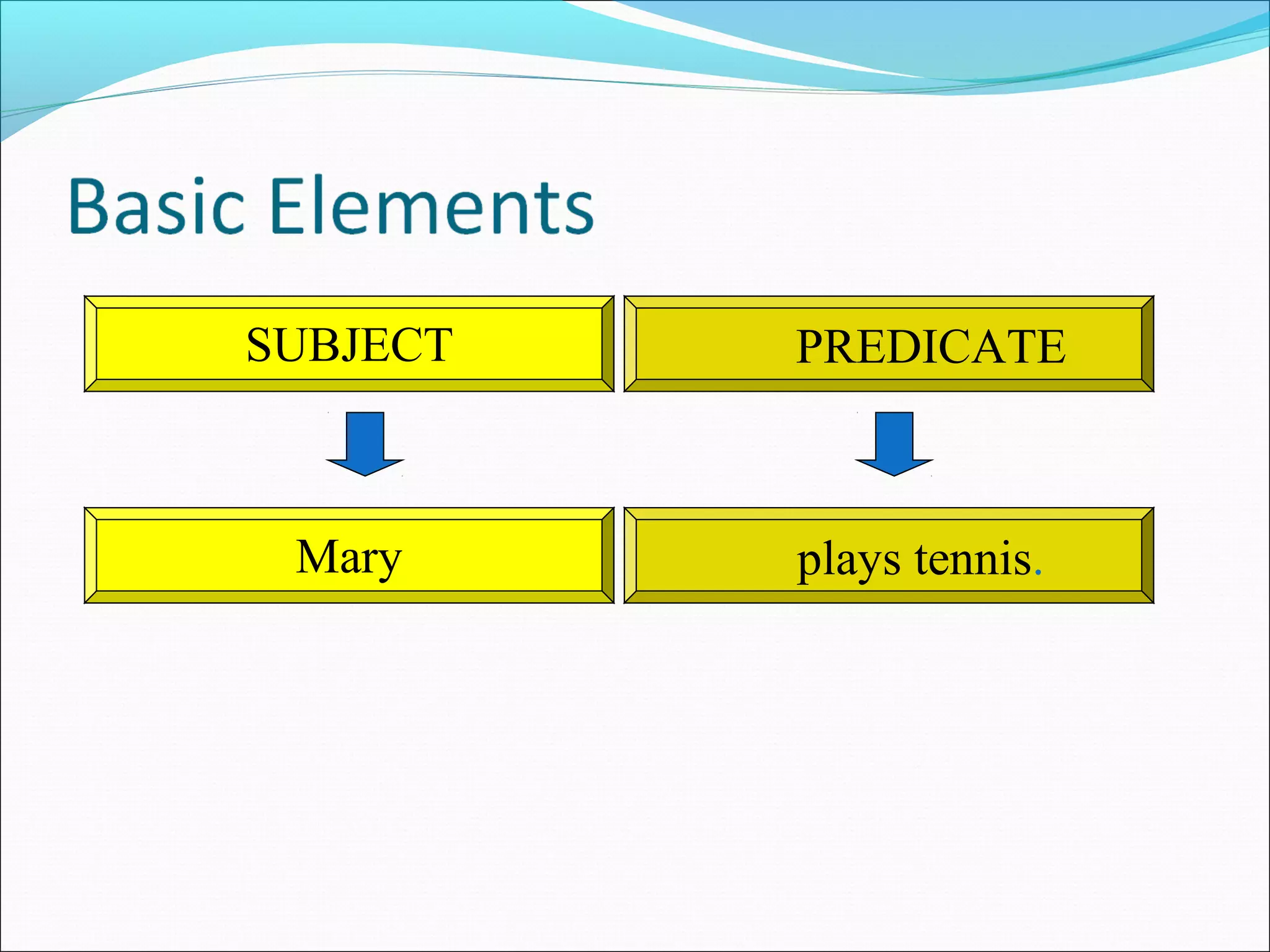 Basic Elements

SUBJECT

PREDICATE

Mary

plays tennis.